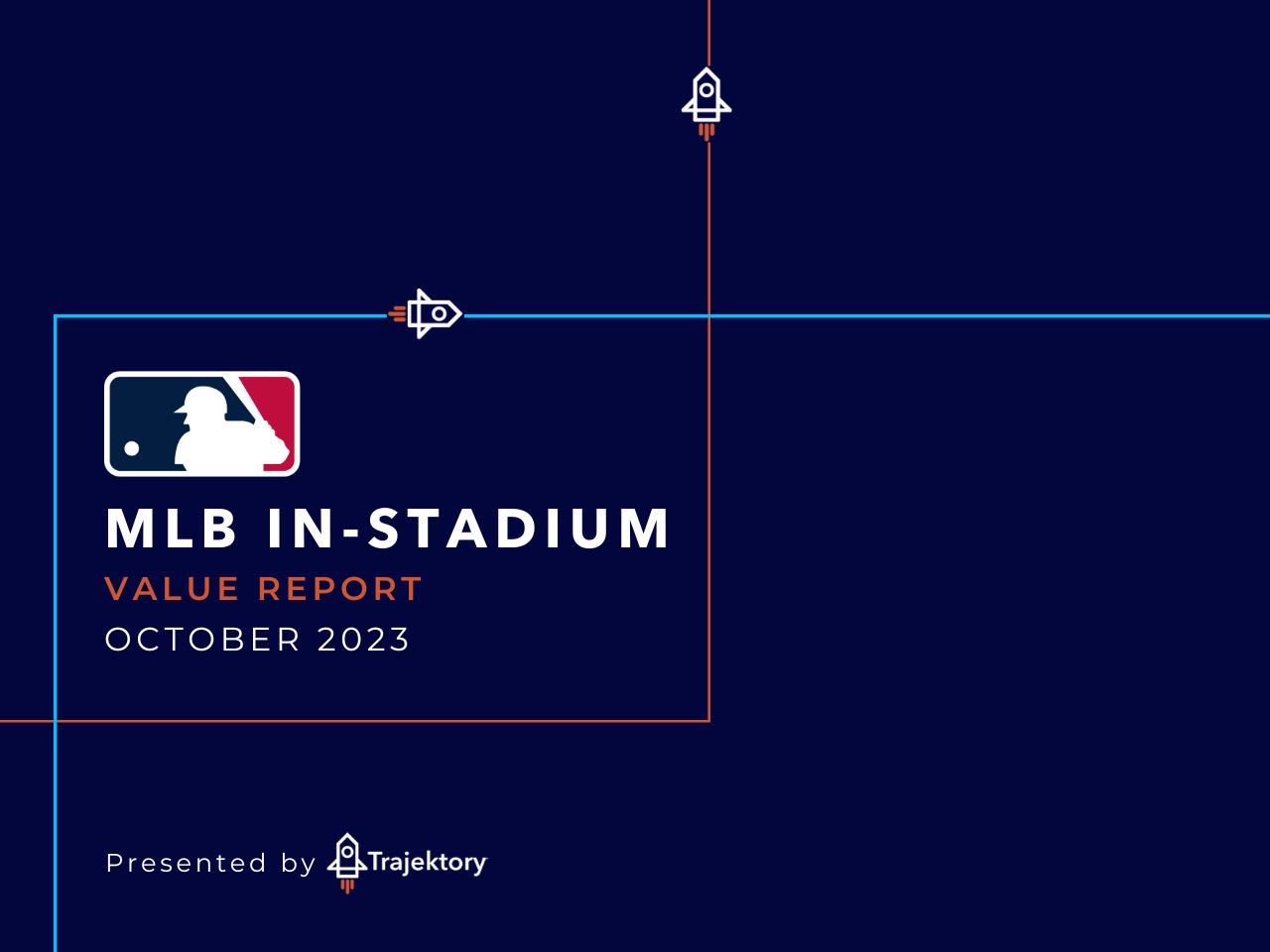 MLB IN-STADIUM
VALUE REPORT
OCTOBER 2023

Presented by Trajektory